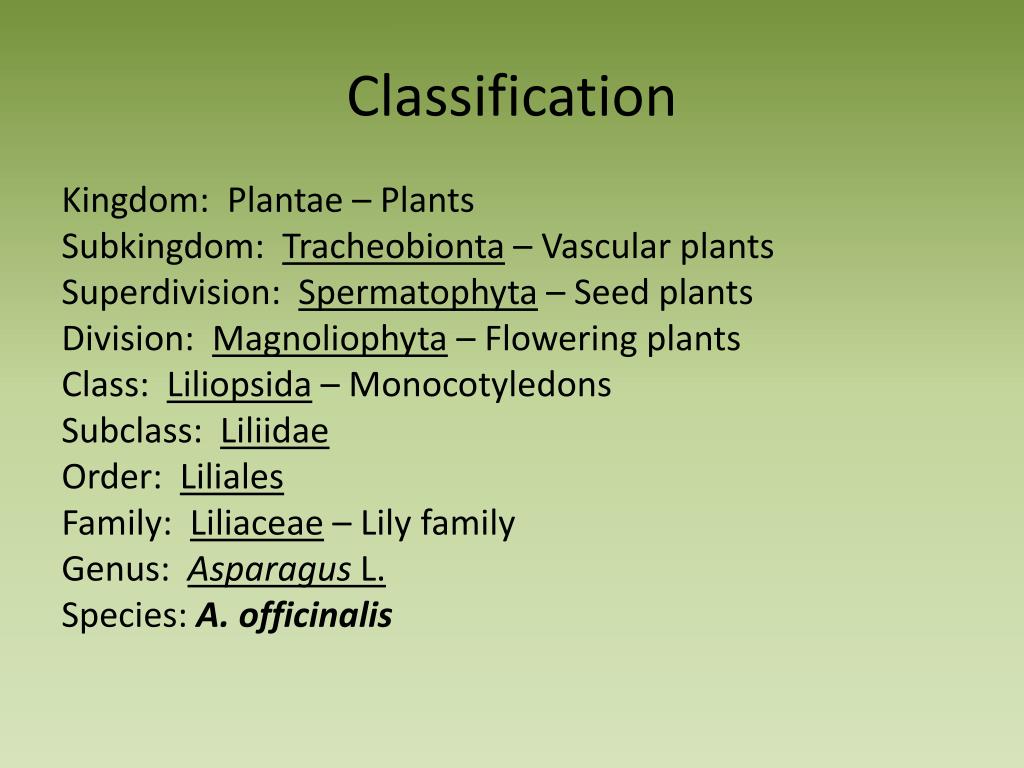 Classification

Kingdom: Plantae – Plants
Subkingdom: Tracheobionta – Vascular plants
Superdivision: Spermatophyta – Seed plants
Division: Magnoliophyta – Flowering plants
Class: Liliopsida – Monocotyledons
Subclass: Liliidae
Order: Liliales
Family: Liliaceae – Lily family
Genus: Asparagus L.
Species: A. officinalis